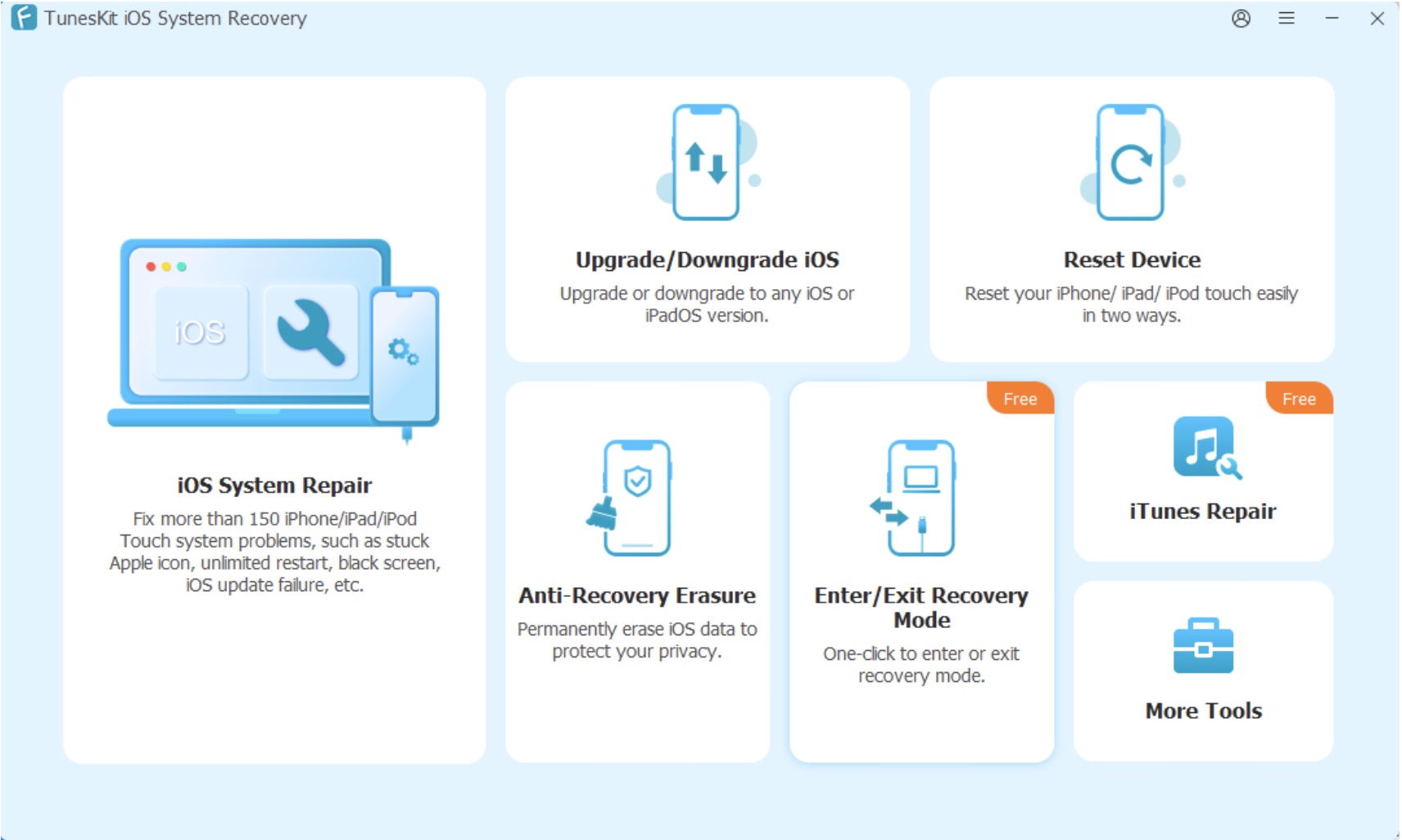 TunesKit iOS System Recovery

iOS

iOS System Repair

Fix more than 150 iPhone/iPad/iPod Touch system problems, such as stuck Apple icon, unlimited restart, black screen, iOS update failure, etc.

Upgrade/Downgrade iOS

Upgrade or downgrade to any iOS or iPadOS version.

Reset Device

Reset your iPhone/ iPad/ iPod touch easily in two ways.

Anti-Recovery Erasure

Permanently erase iOS data to protect your privacy.

Free

Enter/Exit Recovery Mode

One-click to enter or exit recovery mode.

Free

iTunes Repair

More Tools